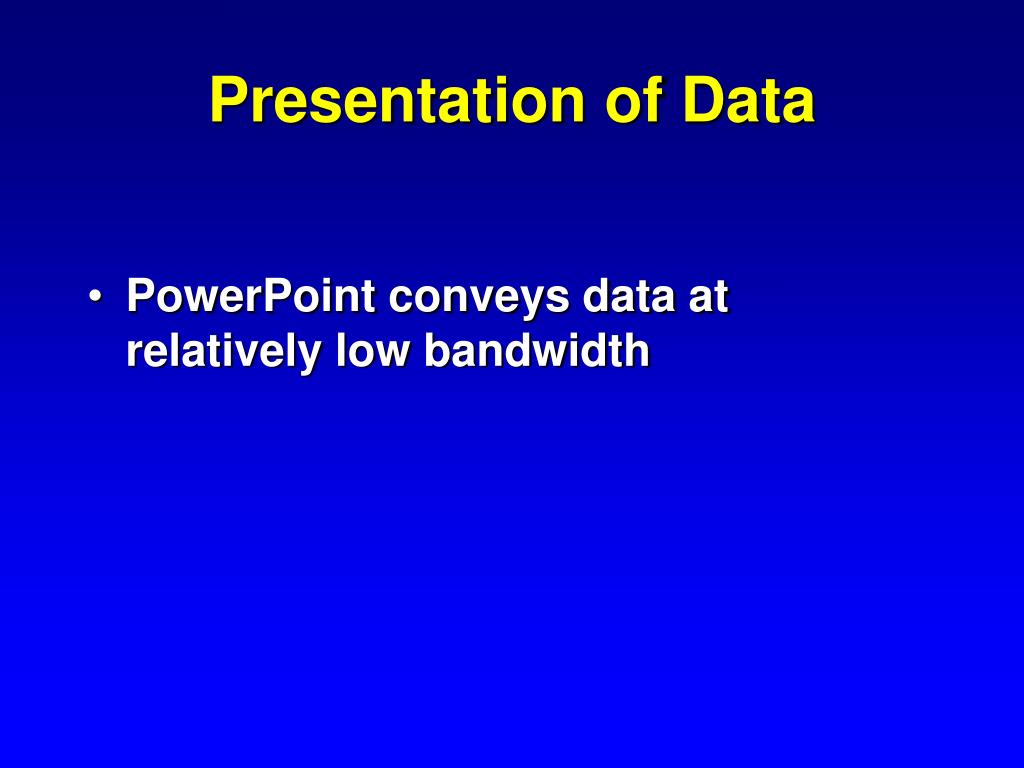 Presentation of Data

• PowerPoint conveys data at relatively low bandwidth